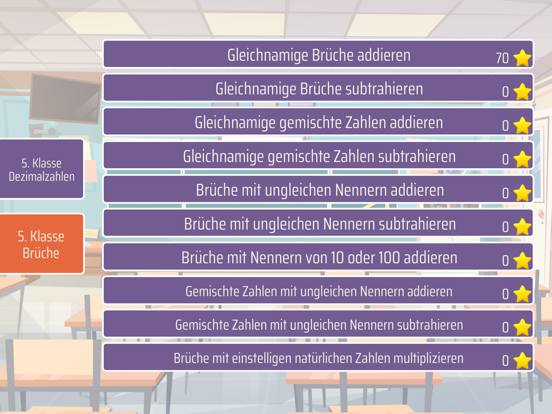 5. Klasse Dezimalzahlen

5. Klasse Brüche

Gleichnamige Brüche addieren 70

Gleichnamige Brüche subtrahieren 0

Gleichnamige gemischte Zahlen addieren 0

Gleichnamige gemischte Zahlen subtrahieren 0

Brüche mit ungleichen Nennern addieren 0

Brüche mit ungleichen Nennern subtrahieren 0

Brüche mit Nennern von 10 oder 100 addieren 0

Gemischte Zahlen mit ungleichen Nennern addieren 0

Gemischte Zahlen mit ungleichen Nennern subtrahieren 0

Brüche mit einstelligen natürlichen Zahlen multiplizieren 0